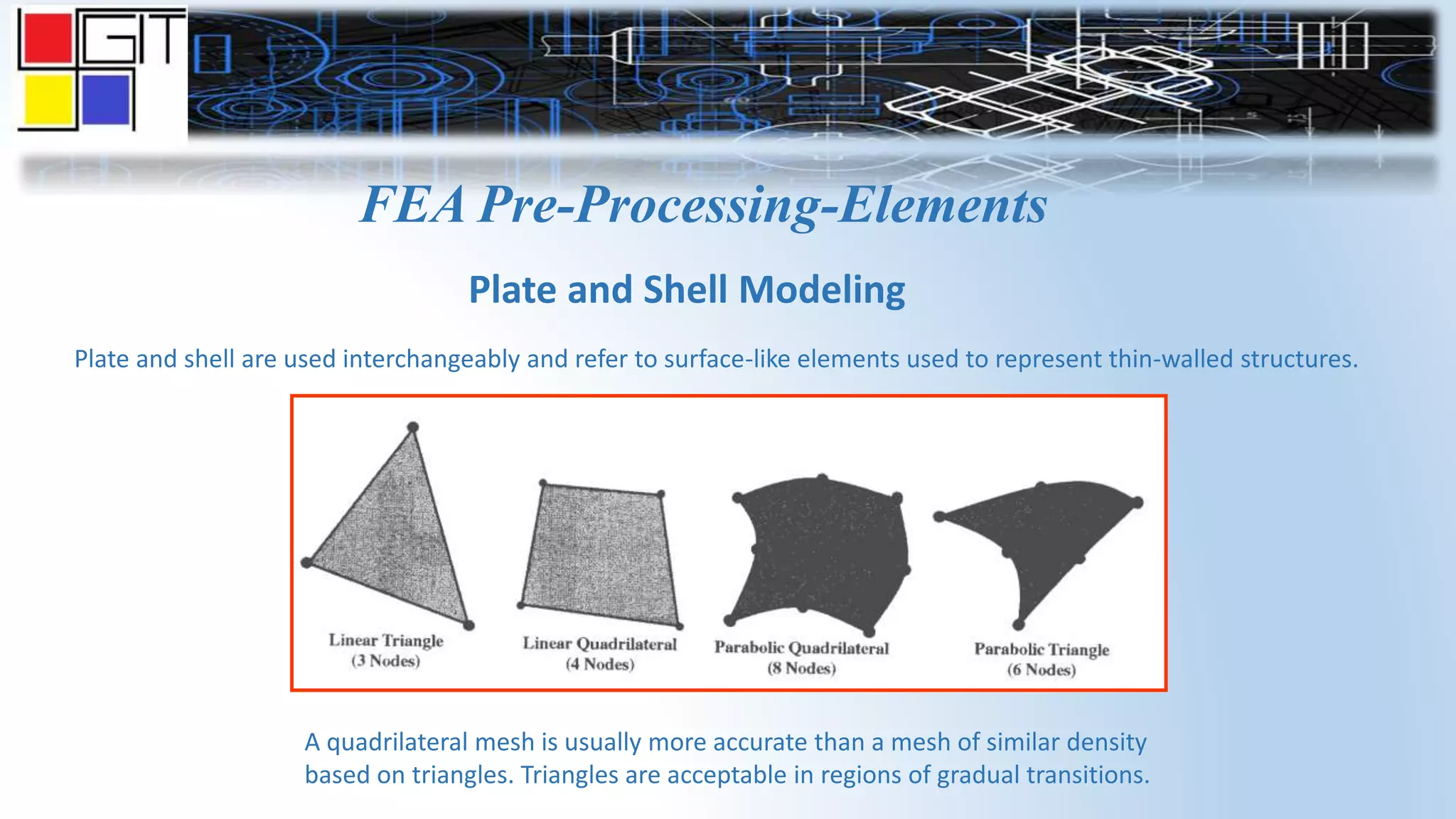 GIT

FEA Pre-Processing-Elements

Plate and Shell Modeling

Plate and shell are used interchangeably and refer to surface-like elements used to represent thin-walled structures.

Linear Triangle
(3 Nodes)

Linear Quadrilateral
(4 Nodes)

Parabolic Quadrilateral
(8 Nodes)

Parabolic Triangle
(6 Nodes)

A quadrilateral mesh is usually more accurate than a mesh of similar density based on triangles. Triangles are acceptable in regions of gradual transitions.